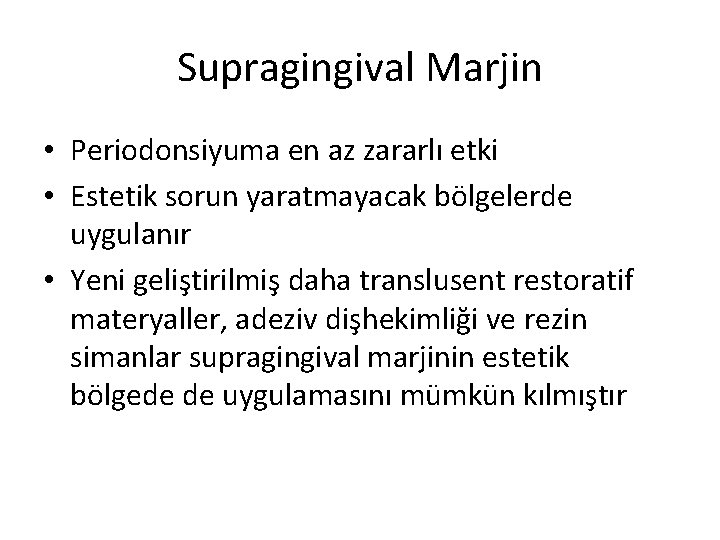 Supragingival Marjin

• Periodonsiyuma en az zararlı etki
• Estetik sorun yaratmayacak bölgelerde uygulanır
• Yeni geliştirilmiş daha translusent restoratif materyaller, adeziv dişhekimliği ve rezin simanlar supragingival marjinin estetik bölgede de uygulamasını mümkün kılmıştır